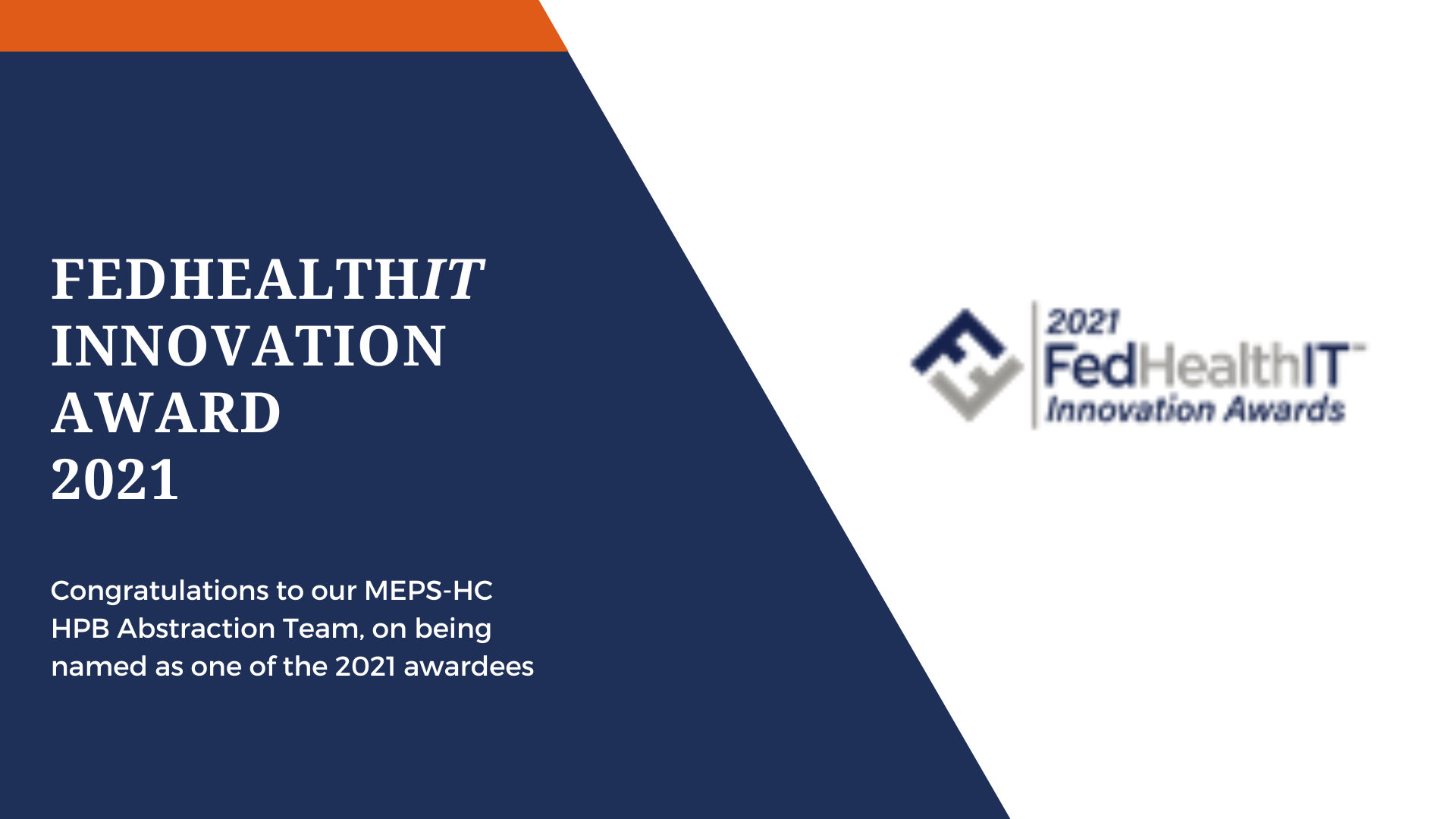 FEDHEALTHIT INNOVATION AWARD 2021

Congratulations to our MEPS-HC HPB Abstraction Team, on being named as one of the 2021 awardees

2021 FedHealthIT™ Innovation Awards